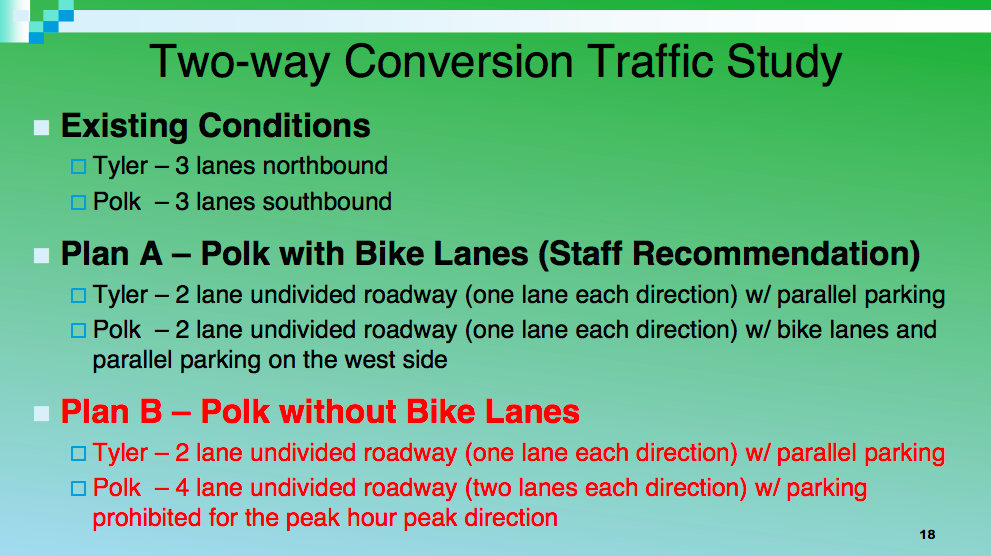 Two-way Conversion Traffic Study

Existing Conditions

Tyler – 3 lanes northbound

Polk – 3 lanes southbound

Plan A – Polk with Bike Lanes (Staff Recommendation)

Tyler – 2 lane undivided roadway (one lane each direction) w/ parallel parking

Polk – 2 lane undivided roadway (one lane each direction) w/ bike lanes and parallel parking on the west side

Plan B – Polk without Bike Lanes

Tyler – 2 lane undivided roadway (one lane each direction) w/ parallel parking

Polk – 4 lane undivided roadway (two lanes each direction) w/ parking prohibited for the peak hour peak direction

18